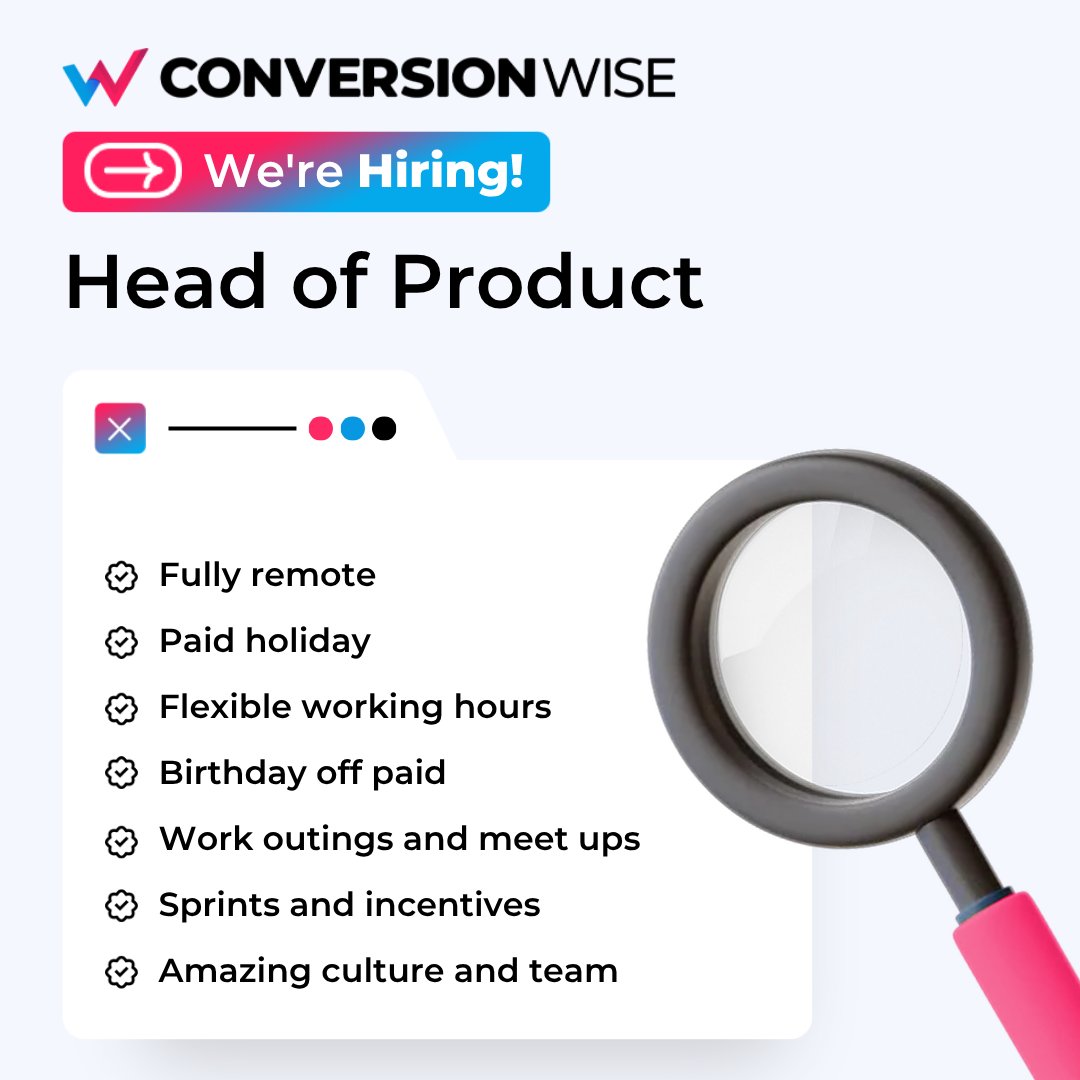 CONVERSIONWISE

We're Hiring!

Head of Product

Fully remote
Paid holiday
Flexible working hours
Birthday off paid
Work outings and meet ups
Sprints and incentives
Amazing culture and team